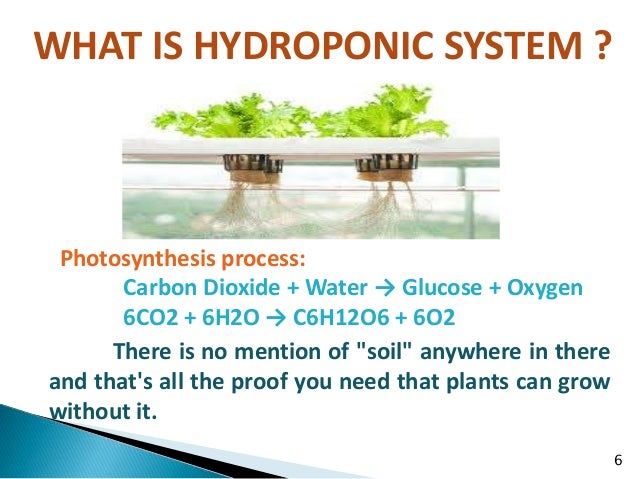 WHAT IS HYDROPONIC SYSTEM ?

Photosynthesis process:
Carbon Dioxide + Water → Glucose + Oxygen
6CO2 + 6H2O → C6H12O6 + 6O2

There is no mention of "soil" anywhere in there and that's all the proof you need that plants can grow without it.

6